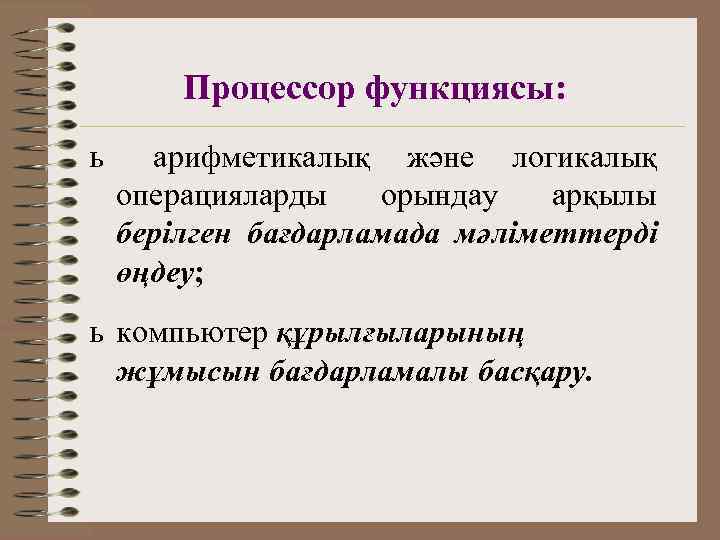 Процессор функциясы:

ь арифметикалық және логикалық операцияларды орындау арқылы берілген бағдарламада мәліметтерді өңдеу;

ь компьютер құрылғыларының жұмысын бағдарламалы басқару.